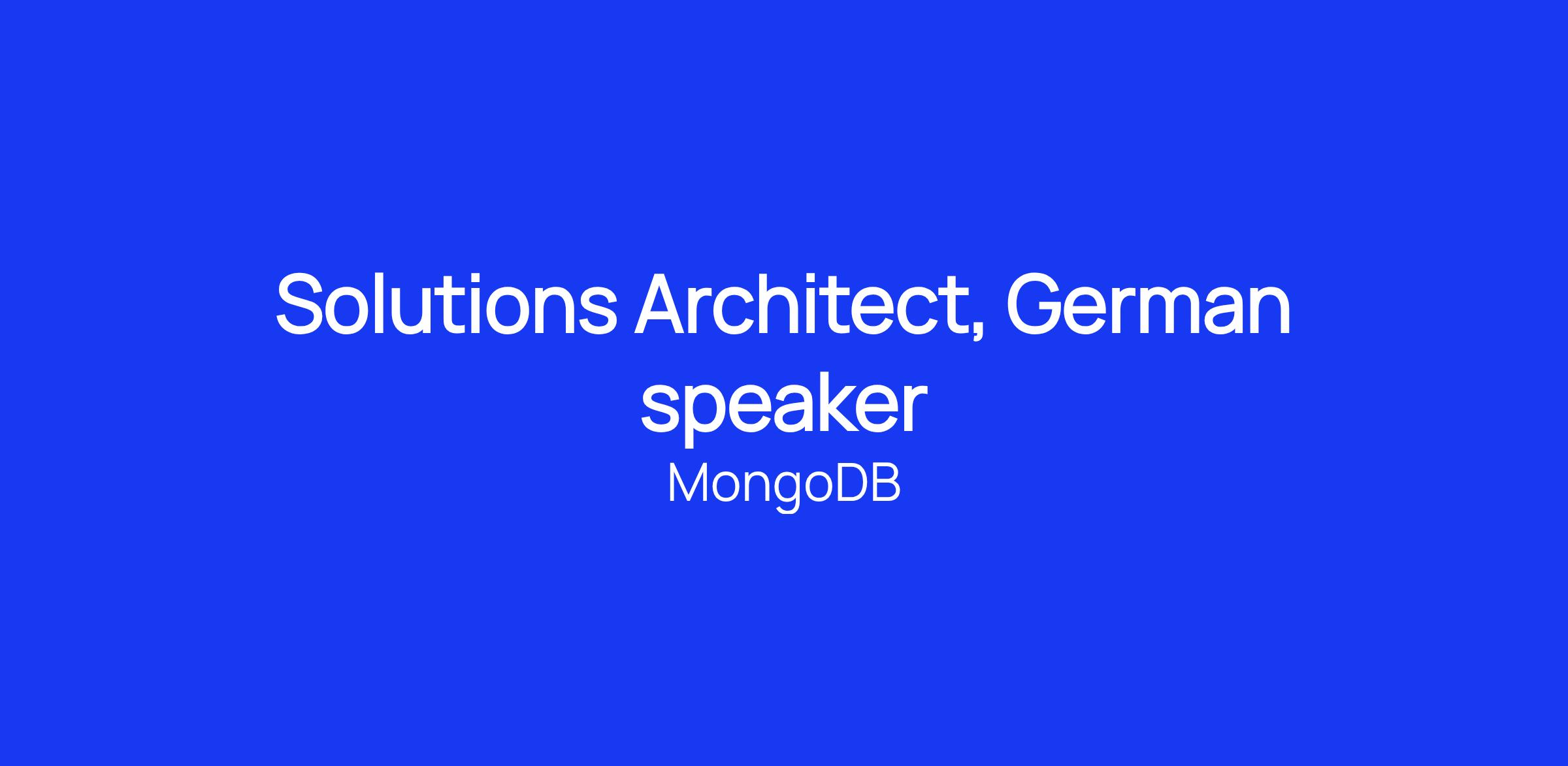 Solutions Architect, German speaker

MongoDB